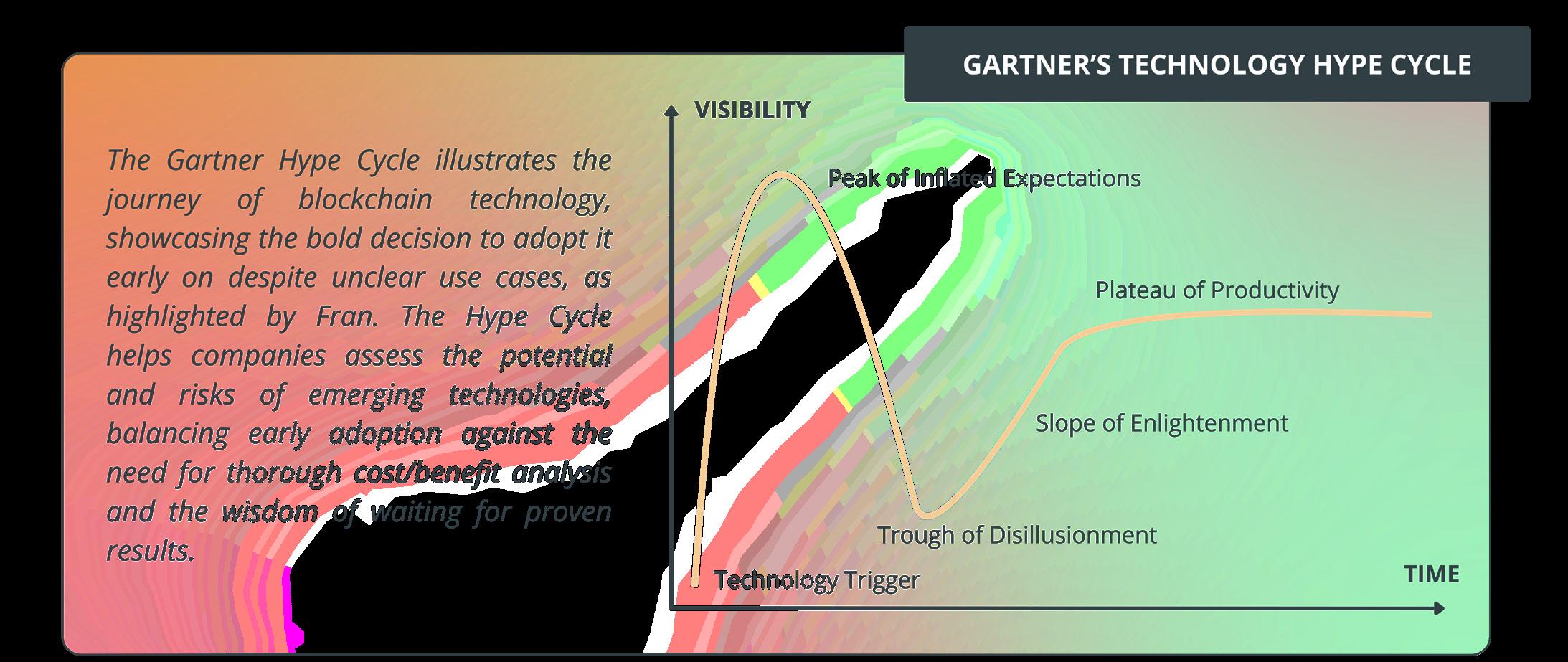 GARTNER'S TECHNOLOGY HYPE CYCLE

The Gartner Hype Cycle illustrates the journey of blockchain technology, showcasing the bold decision to adopt it early on despite unclear use cases, as highlighted by Fran. The Hype Cycle helps companies assess the potential and risks of emerging technologies, balancing early adoption against the need for thorough cost/benefit analysis and the wisdom of waiting for proven results.

VISIBILITY

Peak of Inflated Expectations

Plateau of Productivity

Slope of Enlightenment

Trough of Disillusionment

Technology Trigger

TIME